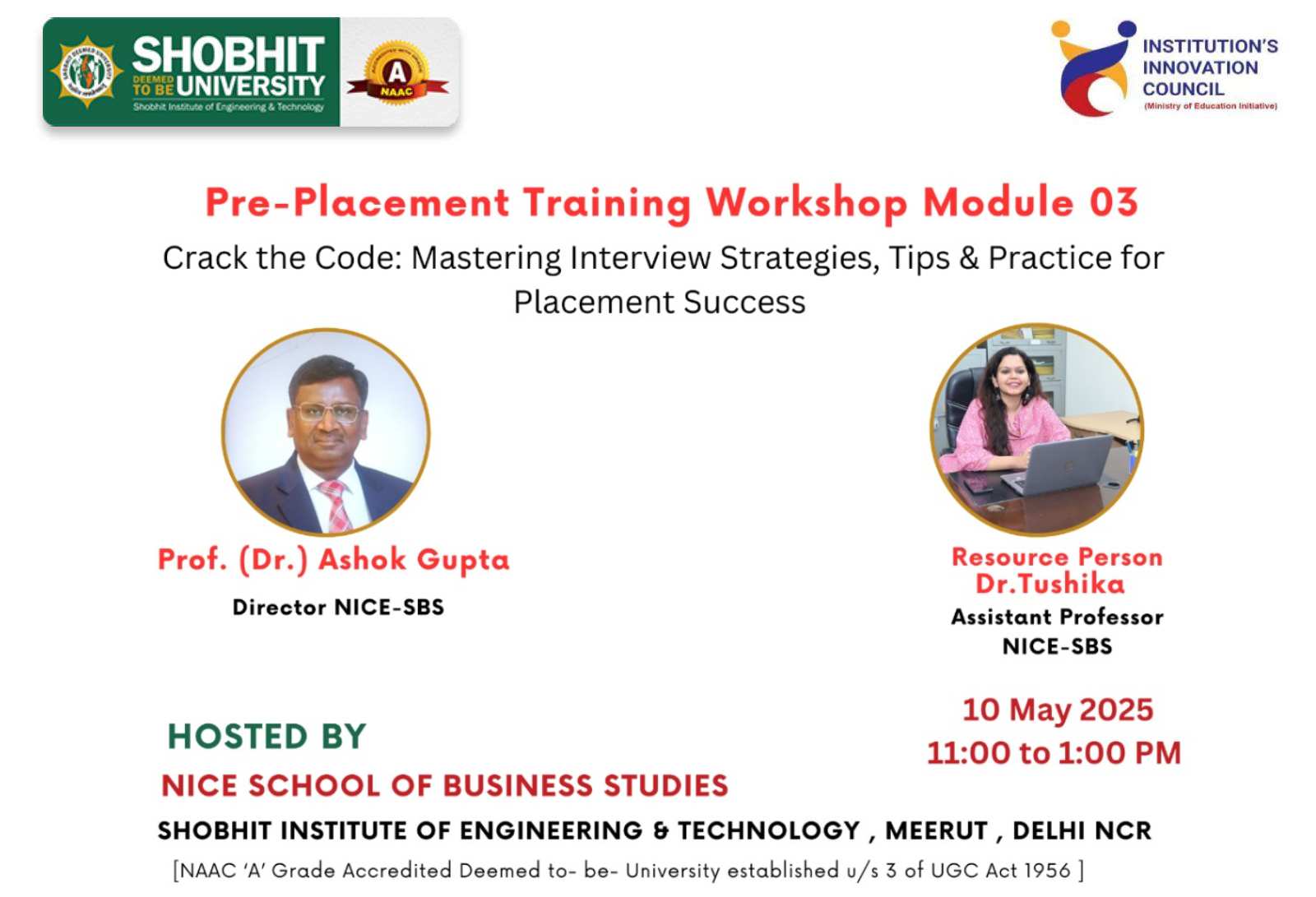 SHOBHIT DEEMED TO BE UNIVERSITY
Shobhit Institute of Engineering & Technology

A NAAC

INSTITUTION'S INNOVATION COUNCIL
(Ministry of Education Initiative)

Pre-Placement Training Workshop Module 03

Crack the Code: Mastering Interview Strategies, Tips & Practice for Placement Success

Prof. (Dr.) Ashok Gupta
Director NICE-SBS

Resource Person
Dr.Tushika
Assistant Professor
NICE-SBS

10 May 2025
11:00 to 1:00 PM

HOSTED BY
NICE SCHOOL OF BUSINESS STUDIES
SHOBHIT INSTITUTE OF ENGINEERING & TECHNOLOGY , MEERUT , DELHI NCR
[NAAC 'A' Grade Accredited Deemed to- be- University established u/s 3 of UGC Act 1956 ]